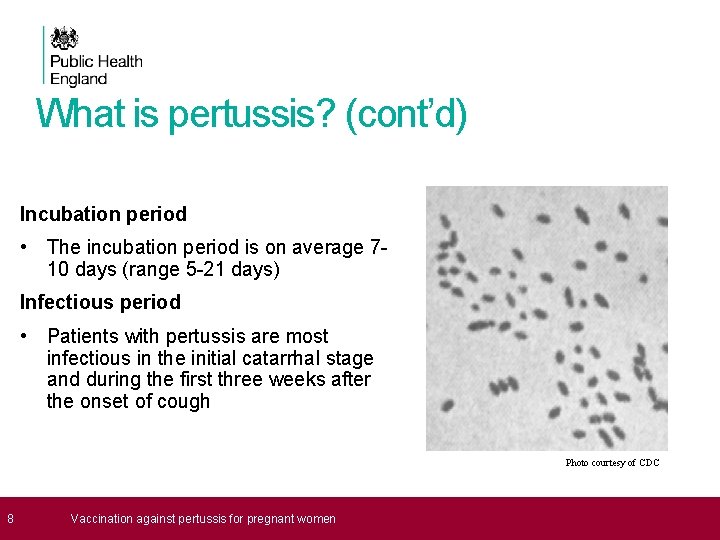 Public Health England

What is pertussis? (cont'd)

Incubation period

• The incubation period is on average 7-10 days (range 5-21 days)

Infectious period

• Patients with pertussis are most infectious in the initial catarrhal stage and during the first three weeks after the onset of cough

Photo courtesy of CDC

8 Vaccination against pertussis for pregnant women